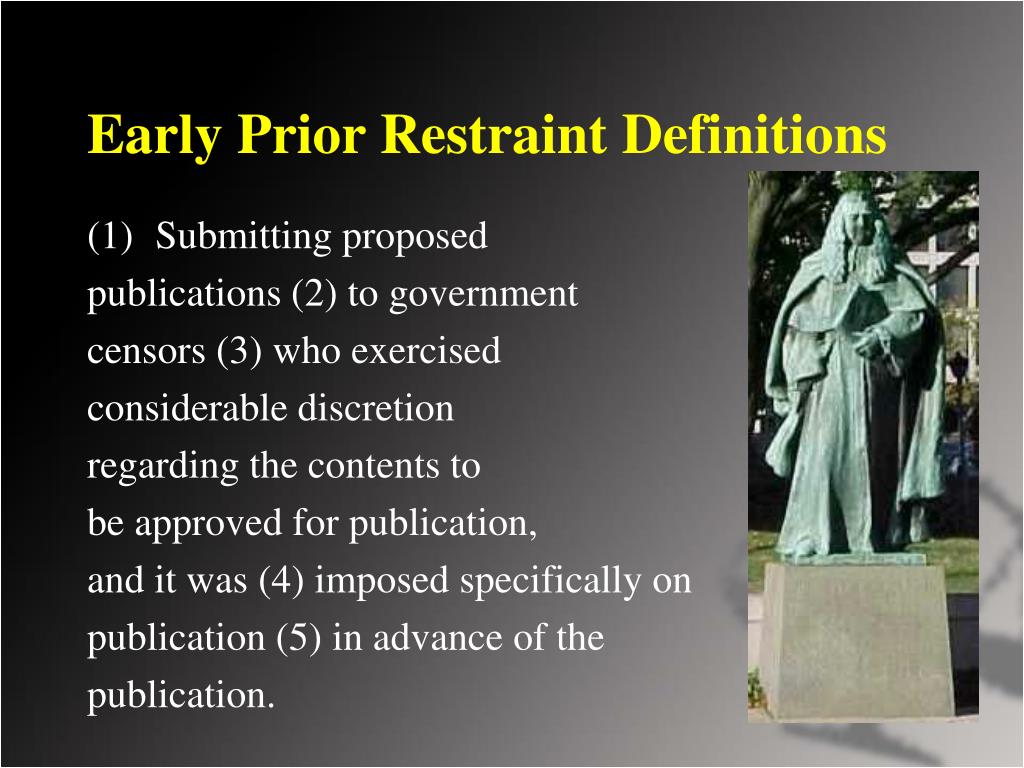 Early Prior Restraint Definitions

(1) Submitting proposed publications (2) to government censors (3) who exercised considerable discretion regarding the contents to be approved for publication, and it was (4) imposed specifically on publication (5) in advance of the publication.